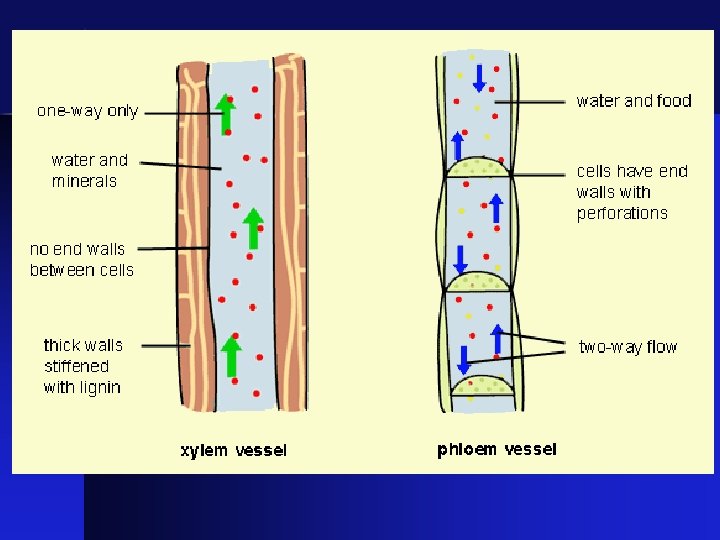 one-way only

water and minerals

no end walls between cells

thick walls stiffened with lignin

xylem vessel

water and food

cells have end walls with perforations

two-way flow

phloem vessel